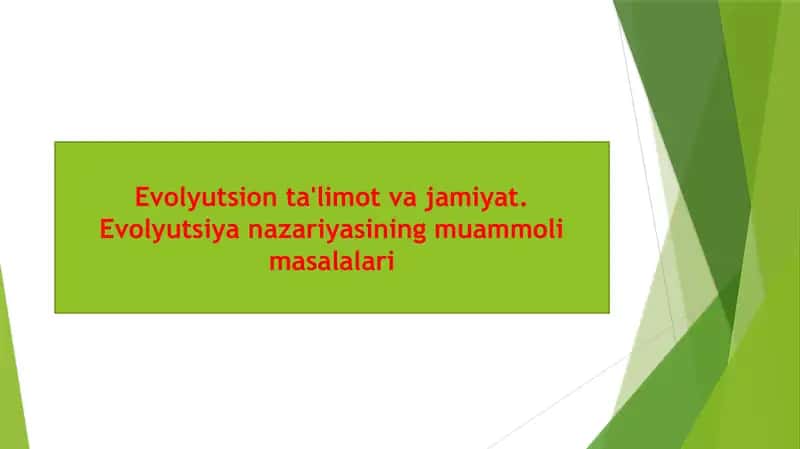 Evolyutsion ta'limot va jamiyat. Evolyutsiya nazariyasining muammoli masalalari